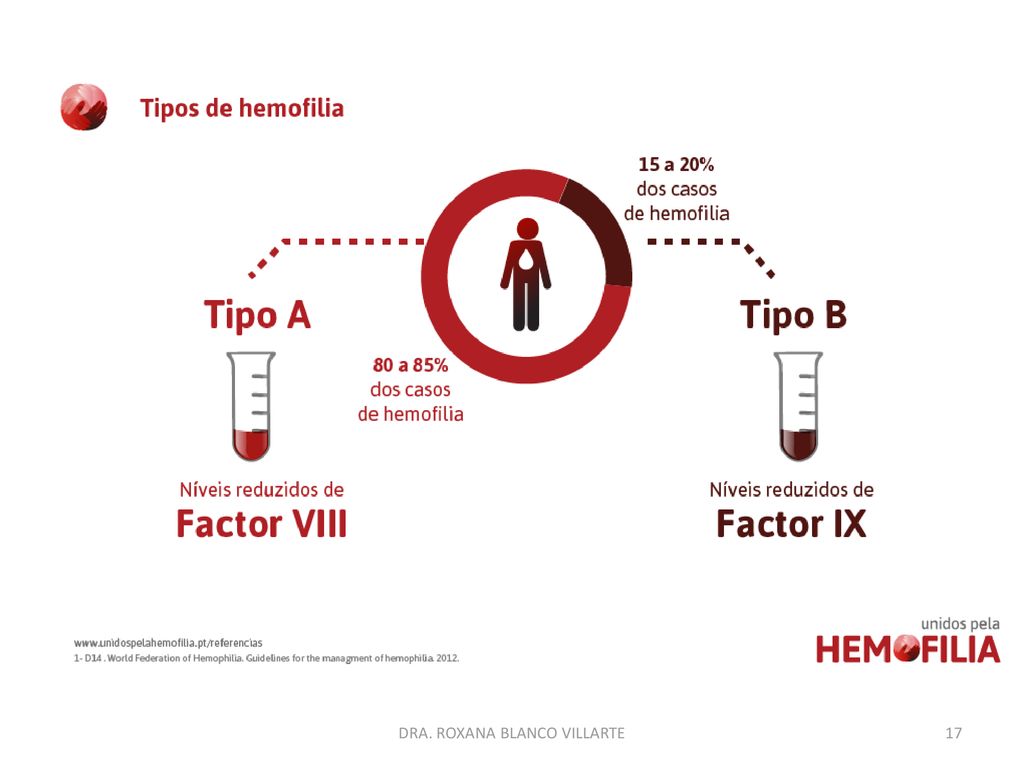 Tipos de hemofilia

15 a 20%
dos casos
de hemofilia

Tipo A

80 a 85%
dos casos
de hemofilia

Tipo B

Níveis reduzidos de
Factor VIII

Níveis reduzidos de
Factor IX

www.unidospelahemofilia.pt/referencias
1- D14 . World Federation of Hemophilia. Guidelines for the managment of hemophilia. 2012.

unidos pela
HEMOFILIA

DRA. ROXANA BLANCO VILLARTE

17